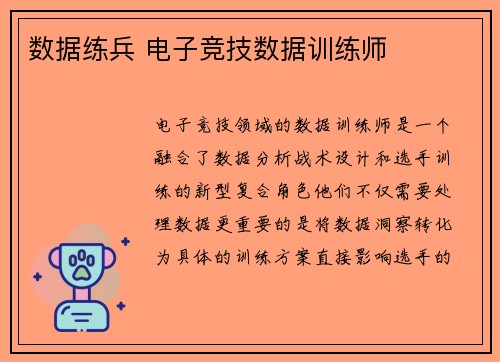 数据练兵 电子竞技数据训练师

电子竞技领域的数据训练师是一个融合了数据分析战术设计和选手训练的新型复合角色他们不仅需要处理数据更重要的是将数据洞察转化为具体的训练方案直接影响选手的